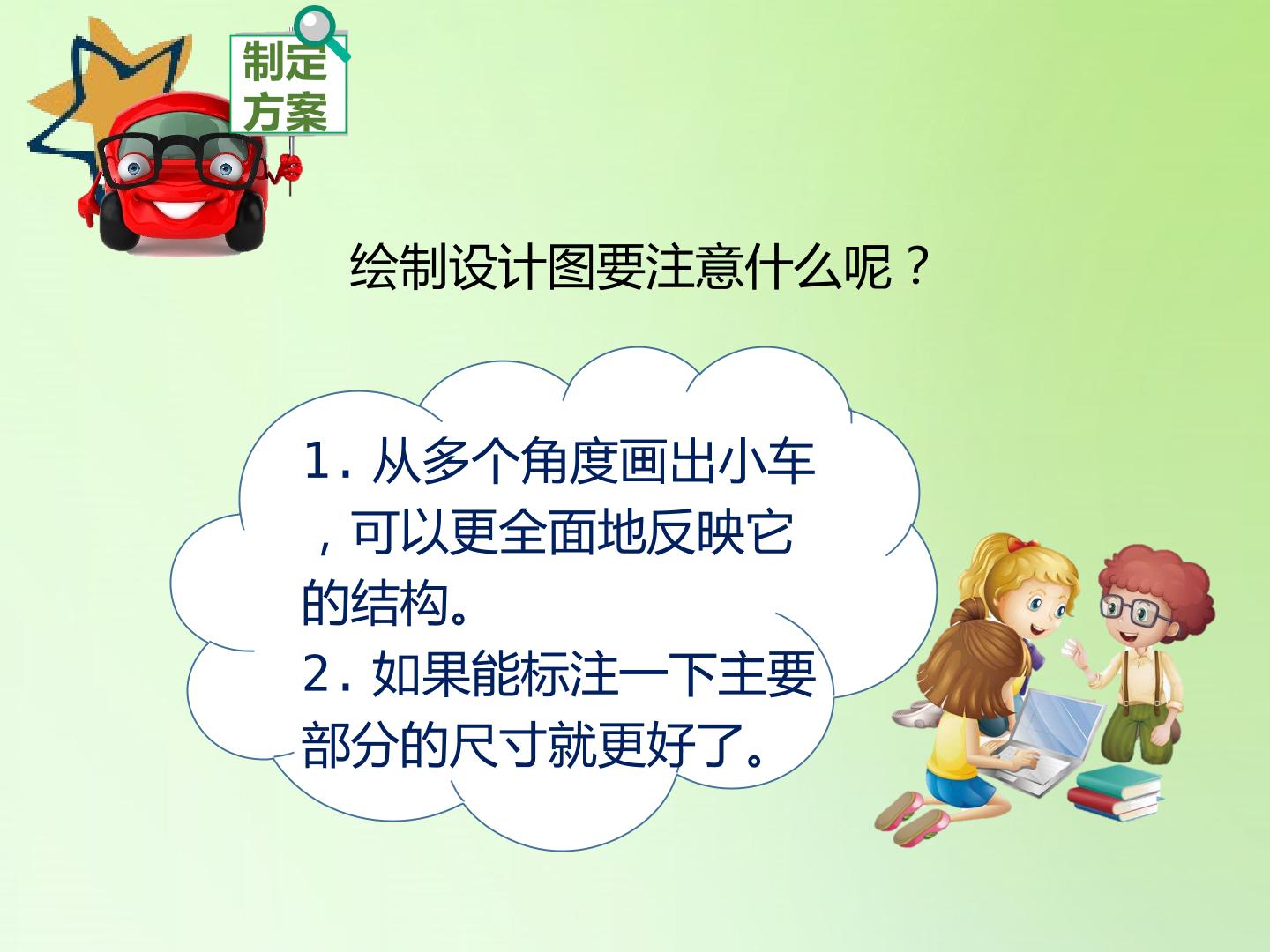 制定
方案

绘制设计图要注意什么呢？

1.从多个角度画出小车，可以更全面地反映它的结构。
2.如果能标注一下主要部分的尺寸就更好了。